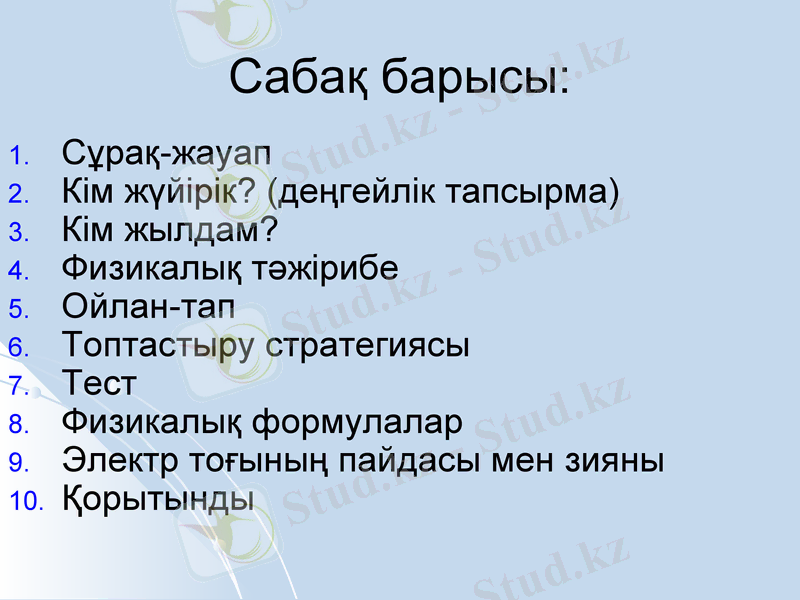 Сабақ барысы:

1. Сұрақ-жауап
2. Кім жүйірік? (деңгейлік тапсырма)
3. Кім жылдам?
4. Физикалық тәжірибе
5. Ойлан-тап
6. Топтастыру стратегиясы
7. Тест
8. Физикалық формулалар
9. Электр тоғының пайдасы мен зияны
10. Қорытынды

Stud.kz - Stud.kz
Stud.kz - Stud.kz
Stud.kz - Stud.kz
Stud.kz